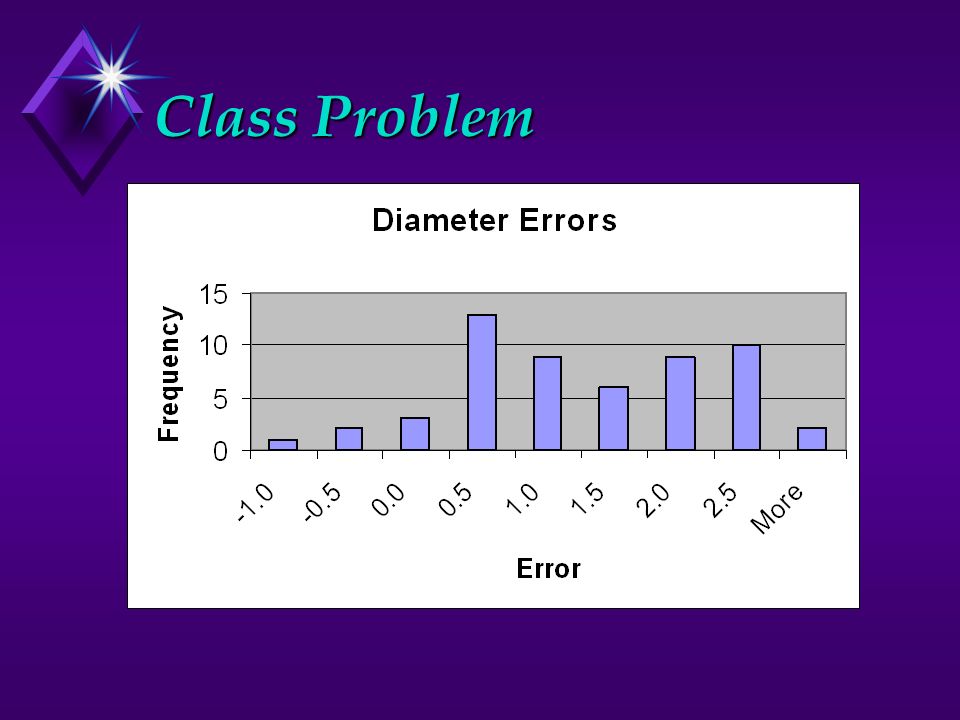 Class Problem

Diameter Errors

Frequency

15
10
5
0

-1.0
-0.5
0.0
0.5
1.0
1.5
2.0
2.5
More

Error